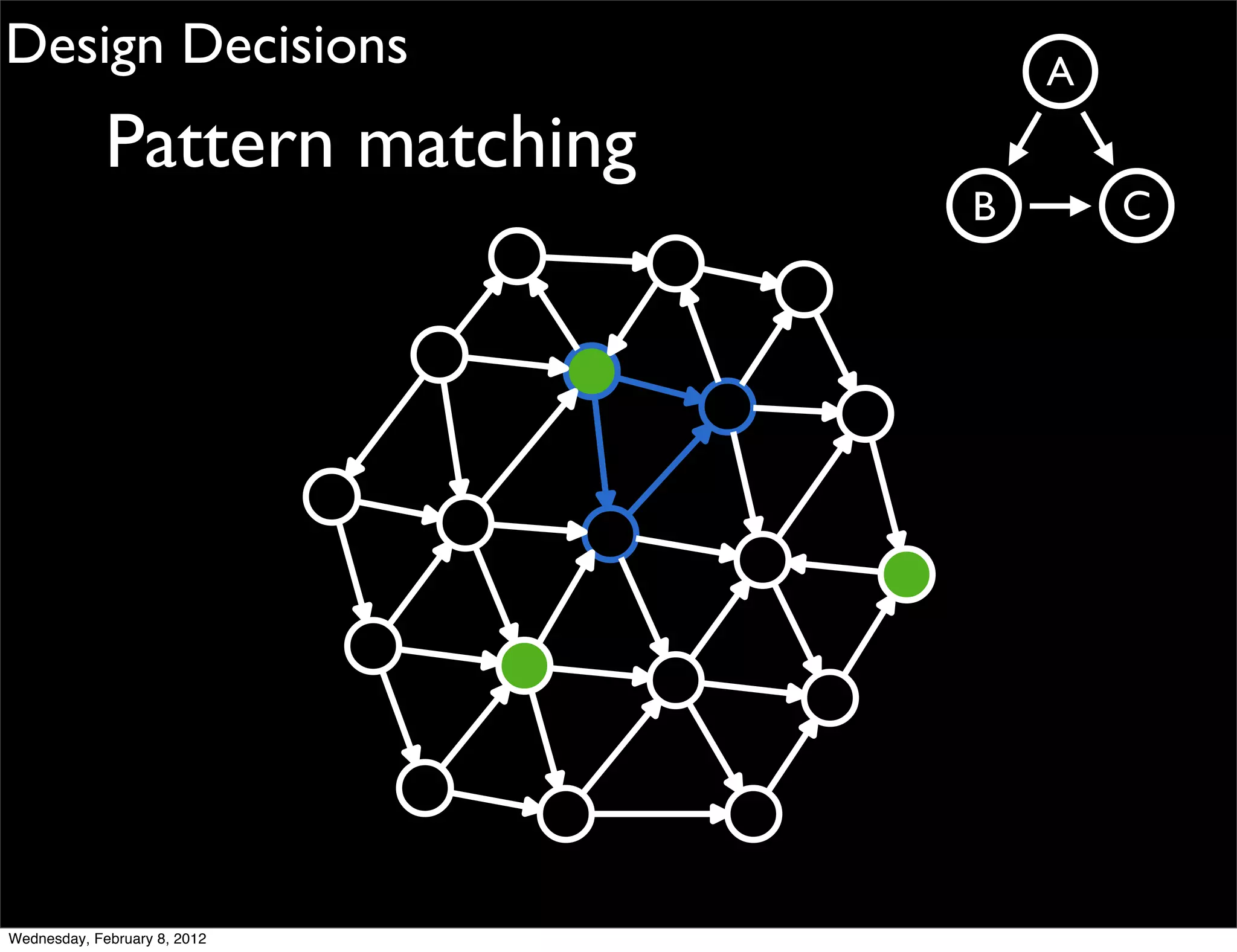 Design Decisions

Pattern matching

A

B

C

Wednesday, February 8, 2012